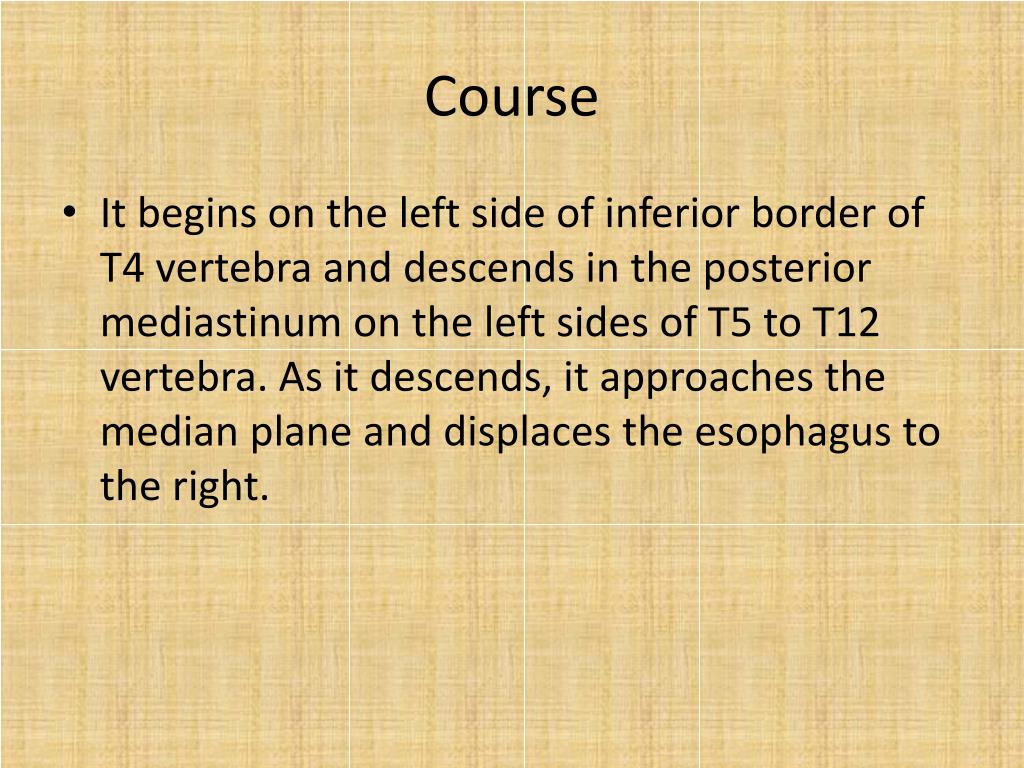 Course

• It begins on the left side of inferior border of T4 vertebra and descends in the posterior mediastinum on the left sides of T5 to T12 vertebra. As it descends, it approaches the median plane and displaces the esophagus to the right.